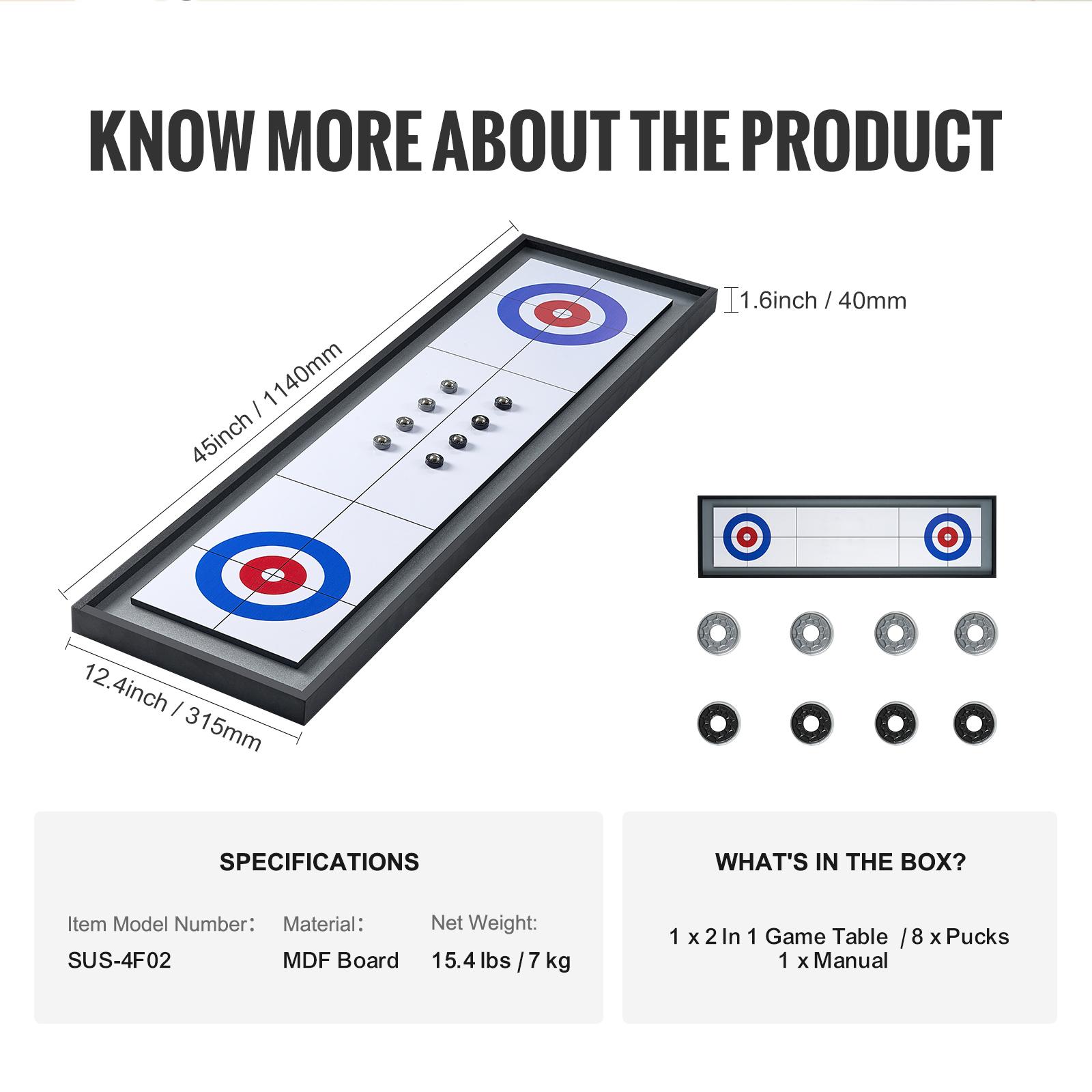 KNOW MORE ABOUT THE PRODUCT

45inch / 1140mm

1.6inch / 40mm

12.4inch / 315mm

SPECIFICATIONS

| Item Model Number: | Material: | Net Weight: |
|---|---|---|
| SUS-4F02 | MDF Board | 15.4 lbs / 7 kg |

WHAT'S IN THE BOX?

1 x 2 In 1 Game Table / 8 x Pucks
1 x Manual